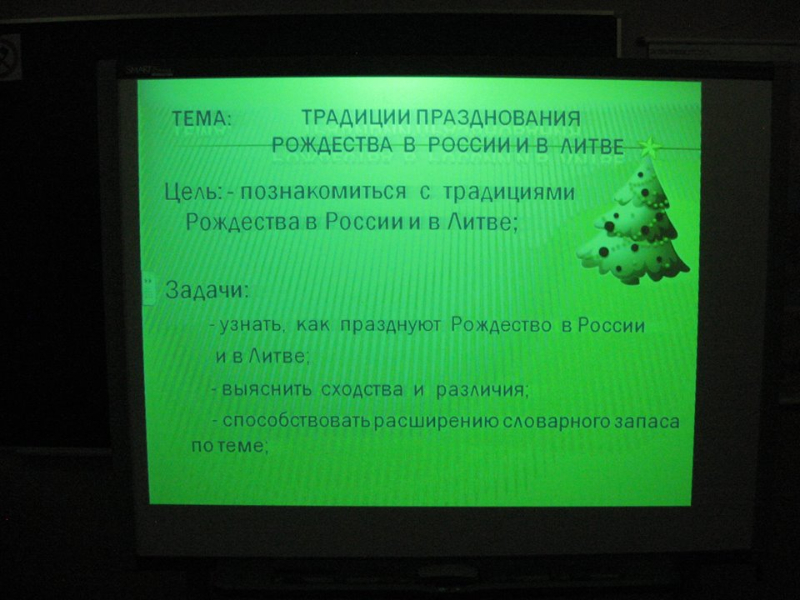 ТЕМА: ТРАДИЦИИ ПРАЗДНОВАНИЯ РОЖДЕСТВА В РОССИИ И В ЛИТВЕ

Цель: - познакомиться с традициями Рождества в России и в Литве;

Задачи:

- узнать, как празднуют Рождество в России и в Литве;

- выяснить сходства и различия;

- способствовать расширению словарного запаса по теме;